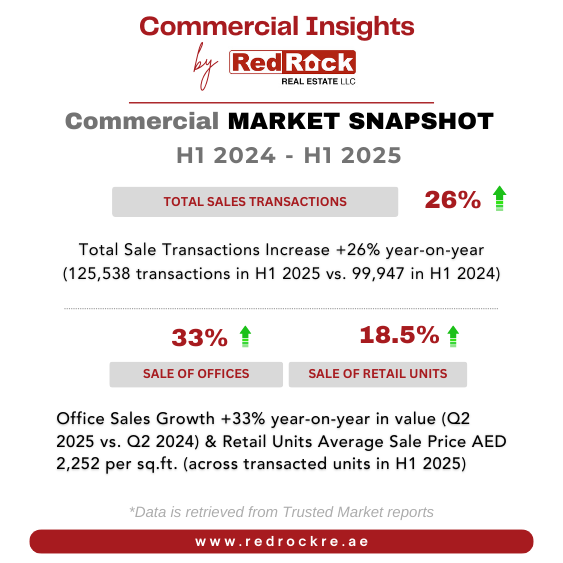 Commercial Insights

by RedRock REAL ESTATE LLC

Commercial MARKET SNAPSHOT

H1 2024 - H1 2025

TOTAL SALES TRANSACTIONS

26%

Total Sale Transactions Increase +26% year-on-year (125,538 transactions in H1 2025 vs. 99,947 in H1 2024)

33%

18.5%

SALE OF OFFICES

SALE OF RETAIL UNITS

Office Sales Growth +33% year-on-year in value (Q2 2025 vs. Q2 2024) & Retail Units Average Sale Price AED 2,252 per sq.ft. (across transacted units in H1 2025)

*Data is retrieved from Trusted Market reports

www.redrockre.ae